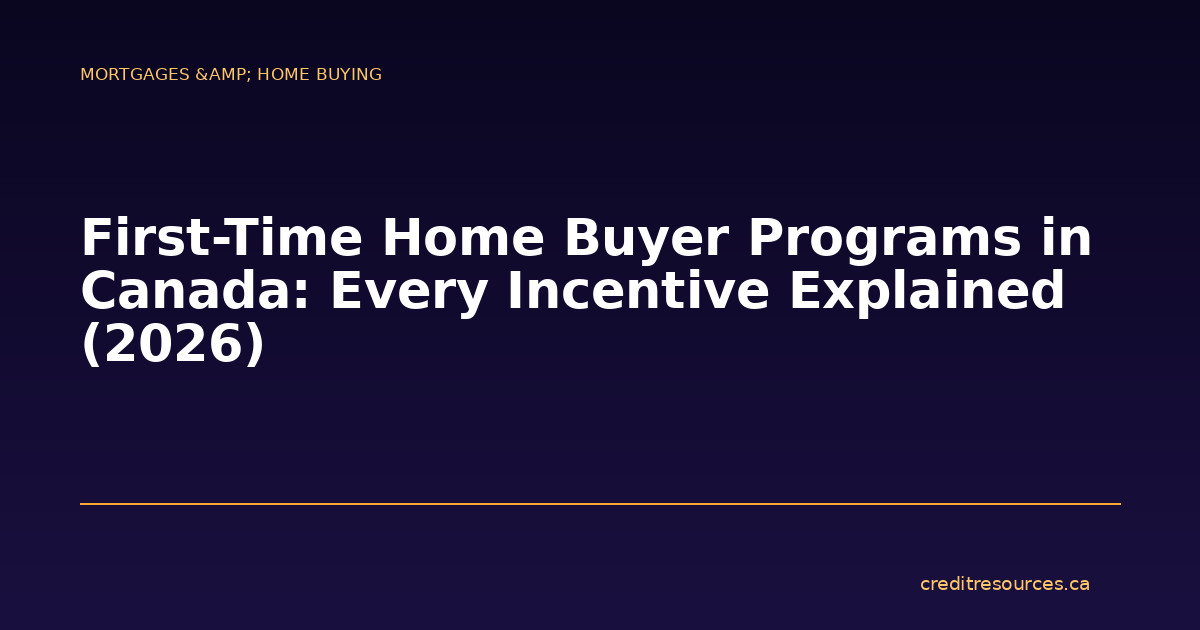 MORTGAGES &AMP; HOME BUYING

First-Time Home Buyer Programs in Canada: Every Incentive Explained (2026)

creditresources.ca